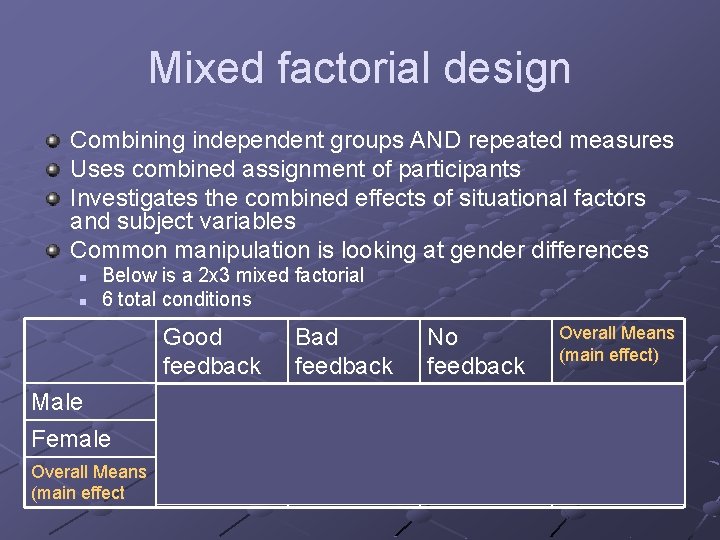 Mixed factorial design

Combining independent groups AND repeated measures
Uses combined assignment of participants
Investigates the combined effects of situational factors and subject variables
Common manipulation is looking at gender differences
Below is a 2x3 mixed factorial
6 total conditions

| | Good feedback | Bad feedback | No feedback | Overall Means (main effect) |
|---|---|---|---|---|
| Male | | | | |
| Female | | | | |
| Overall Means (main effect | | | | |